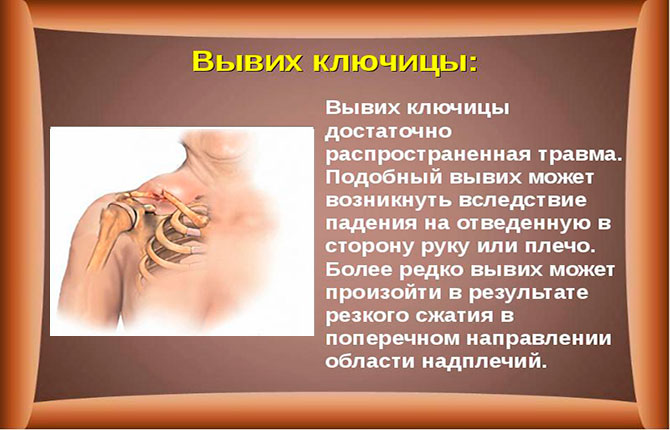 Вывих ключицы:

Вывих ключицы достаточно распространенная травма. Подобный вывих может возникнуть вследствие падения на отведенную в сторону руку или плечо. Более редко вывих может произойти в результате резкого сжатия в поперечном направлении области надплечий.